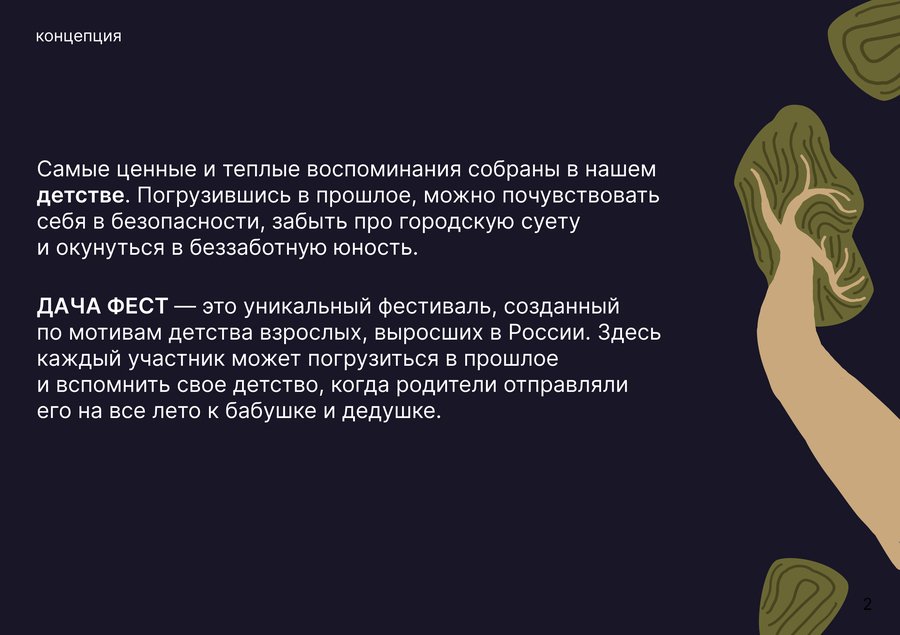 концепция

Самые ценные и теплые воспоминания собраны в нашем детстве. Погрузившись в прошлое, можно почувствовать себя в безопасности, забыть про городскую суету и окунуться в беззаботную юность.

ДАЧА ФЕСТ — это уникальный фестиваль, созданный по мотивам детства взрослых, выросших в России. Здесь каждый участник может погрузиться в прошлое и вспомнить свое детство, когда родители отправляли его на все лето к бабушке и дедушке.

2